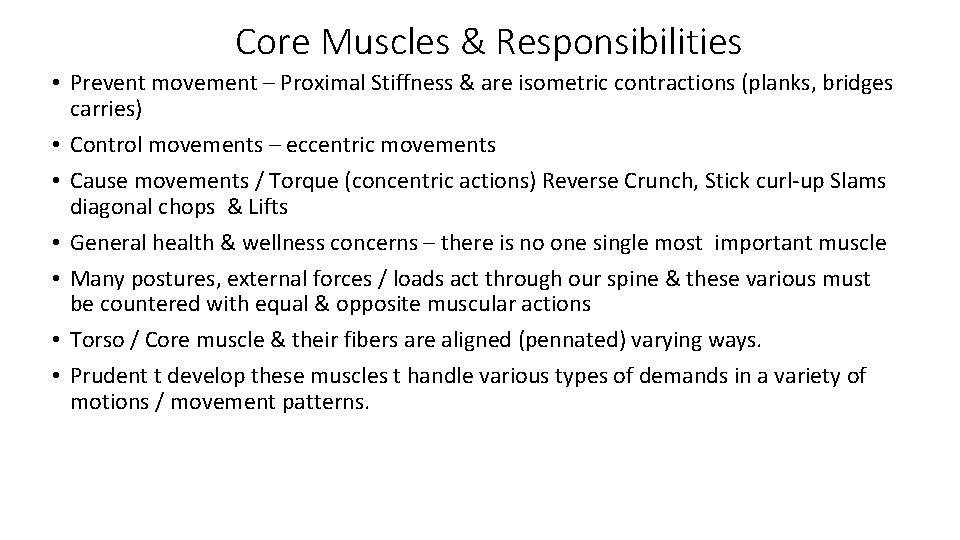 Core Muscles & Responsibilities

• Prevent movement – Proximal Stiffness & are isometric contractions (planks, bridges carries)
• Control movements – eccentric movements
• Cause movements / Torque (concentric actions) Reverse Crunch, Stick curl-up Slams diagonal chops & Lifts
• General health & wellness concerns – there is no one single most important muscle
• Many postures, external forces / loads act through our spine & these various must be countered with equal & opposite muscular actions
• Torso / Core muscle & their fibers are aligned (pennated) varying ways.
• Prudent t develop these muscles t handle various types of demands in a variety of motions / movement patterns.